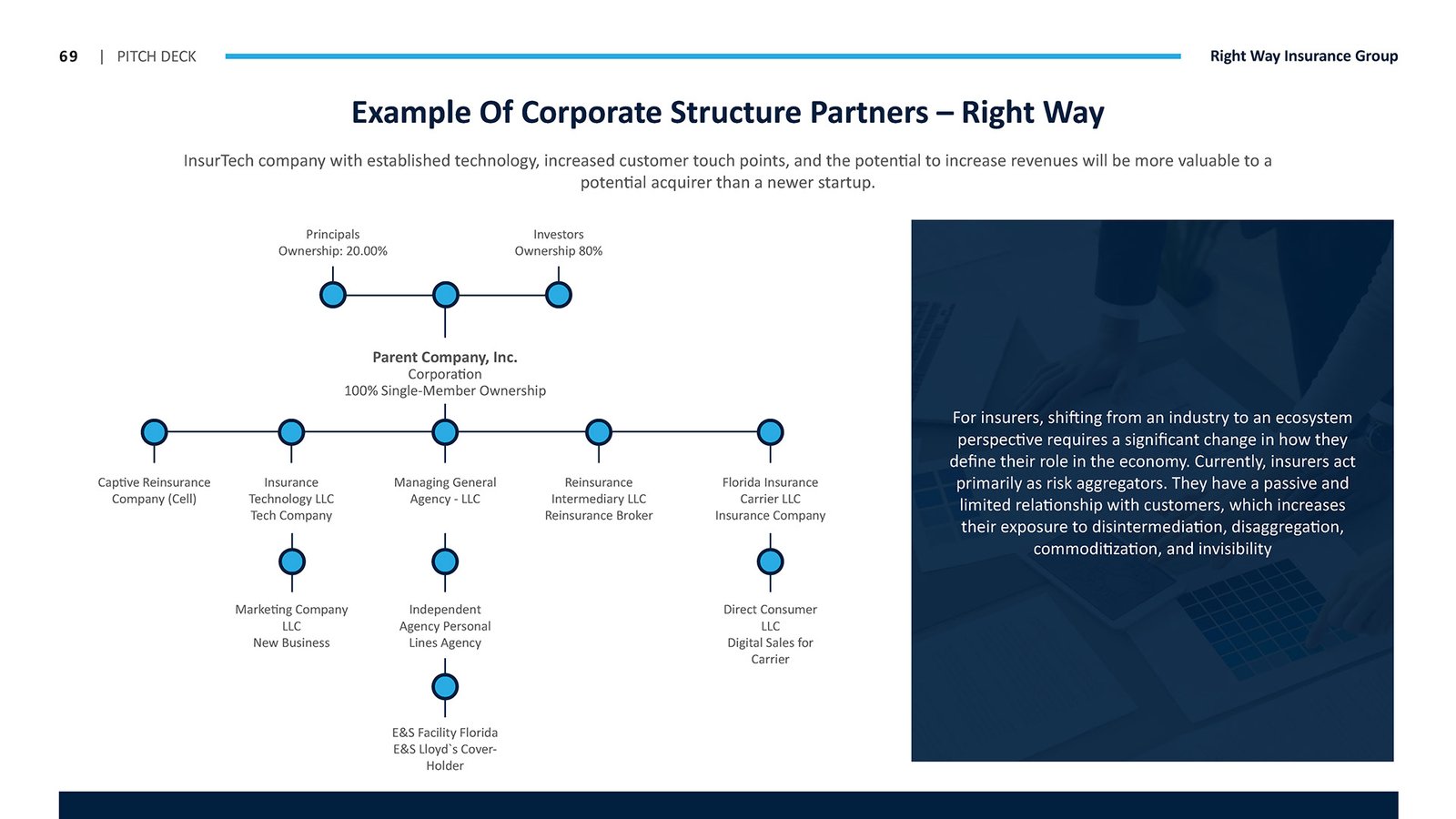 69 | PITCH DECK

Right Way Insurance Group

Example Of Corporate Structure Partners – Right Way

InsurTech company with established technology, increased customer touch points, and the potential to increase revenues will be more valuable to a potential acquirer than a newer startup.

Principals
Ownership: 20.00%

Investors
Ownership 80%

Parent Company, Inc.
Corporation
100% Single-Member Ownership

Captive Reinsurance Company (Cell)

Insurance Technology LLC
Tech Company

Managing General Agency - LLC

Reinsurance Intermediary LLC
Reinsurance Broker

Florida Insurance Carrier LLC
Insurance Company

Marketing Company LLC
New Business

Independent Agency Personal Lines Agency

Direct Consumer LLC
Digital Sales for Carrier

E&S Facility Florida
E&S Lloyd`s Cover-Holder

For insurers, shifting from an industry to an ecosystem perspective requires a significant change in how they define their role in the economy. Currently, insurers act primarily as risk aggregators. They have a passive and limited relationship with customers, which increases their exposure to disintermediation, disaggregation, commoditization, and invisibility